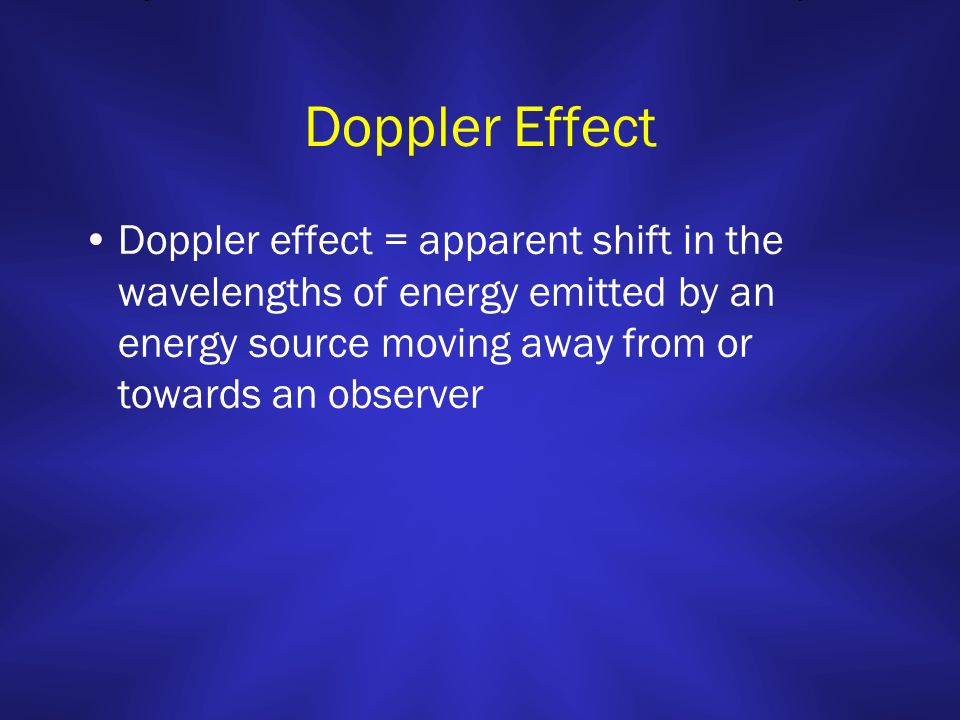 Doppler Effect

• Doppler effect = apparent shift in the wavelengths of energy emitted by an energy source moving away from or towards an observer